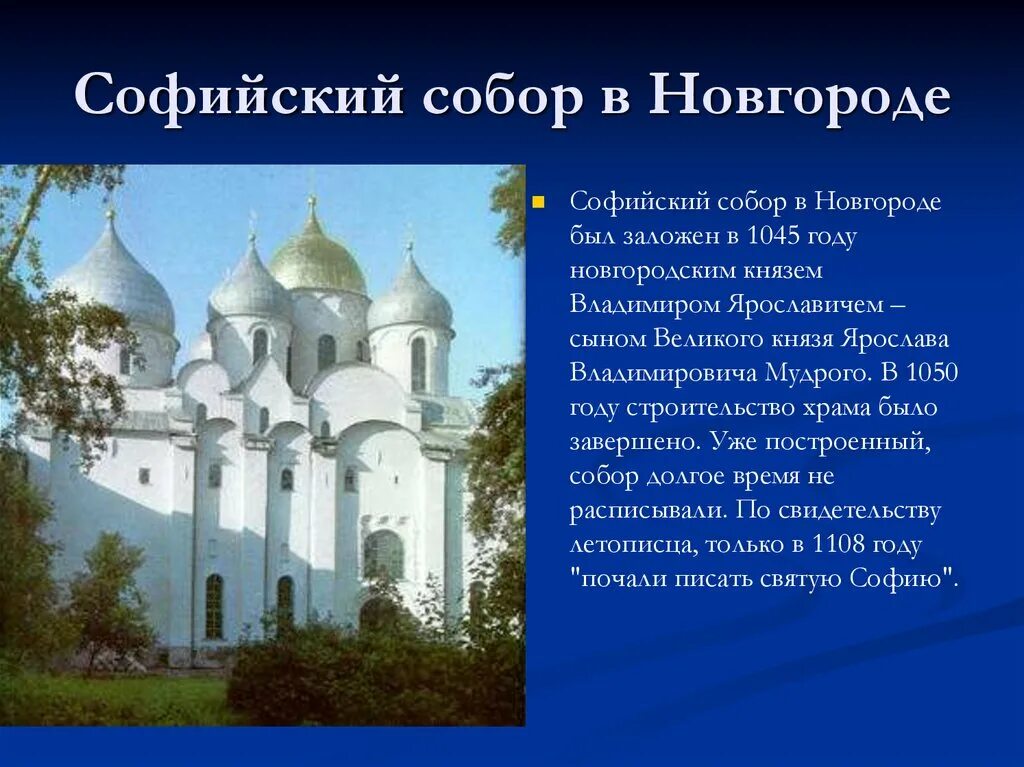 Софийский собор в Новгороде

Софийский собор в Новгороде был заложен в 1045 году новгородским князем Владимиром Ярославичем – сыном Великого князя Ярослава Владимировича Мудрого. В 1050 году строительство храма было завершено. Уже построенный, собор долгое время не расписывали. По свидетельству летописца, только в 1108 году "почали писать святую Софию".